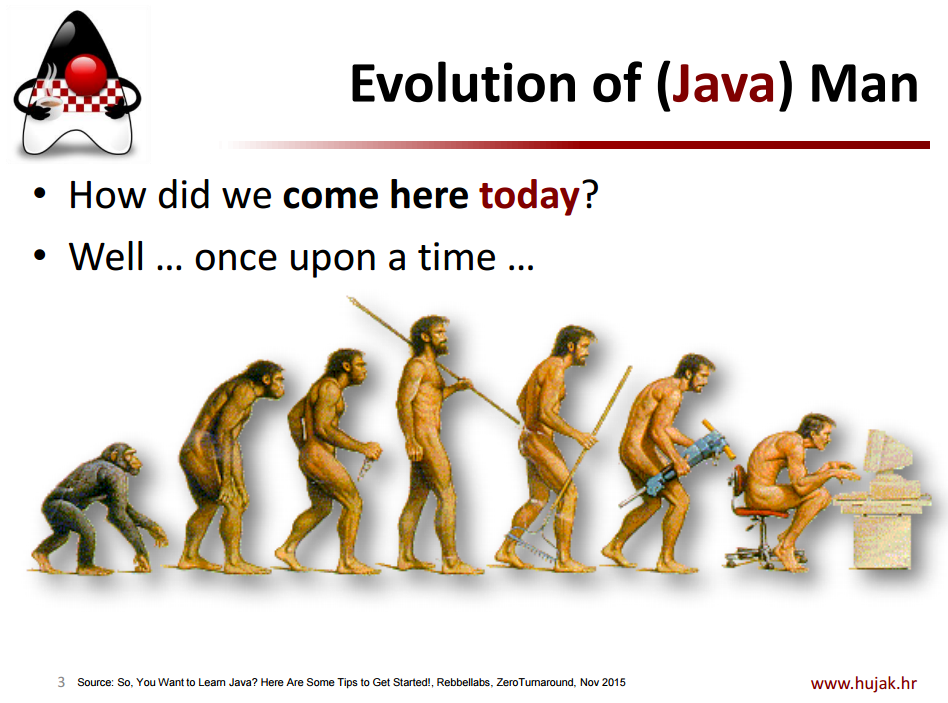 Evolution of (Java) Man

• How did we come here today?
• Well … once upon a time …

3 Source: So, You Want to Learn Java? Here Are Some Tips to Get Started!, Rebbellabs, ZeroTurnaround, Nov 2015

www.hujak.hr